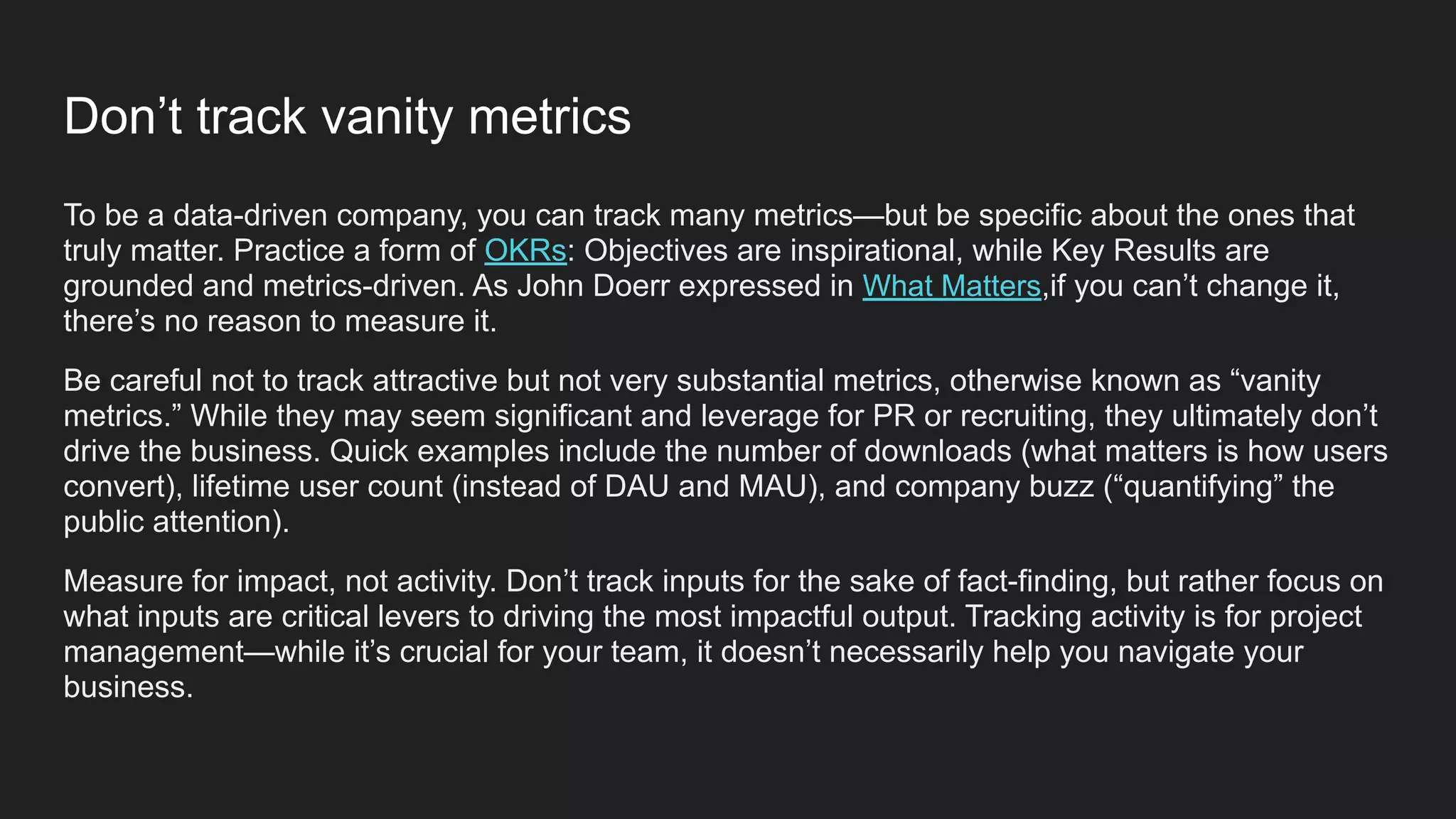 Don’t track vanity metrics

To be a data-driven company, you can track many metrics—but be specific about the ones that truly matter. Practice a form of OKRs: Objectives are inspirational, while Key Results are grounded and metrics-driven. As John Doerr expressed in What Matters,if you can’t change it, there’s no reason to measure it.

Be careful not to track attractive but not very substantial metrics, otherwise known as “vanity metrics.” While they may seem significant and leverage for PR or recruiting, they ultimately don’t drive the business. Quick examples include the number of downloads (what matters is how users convert), lifetime user count (instead of DAU and MAU), and company buzz (“quantifying” the public attention).

Measure for impact, not activity. Don’t track inputs for the sake of fact-finding, but rather focus on what inputs are critical levers to driving the most impactful output. Tracking activity is for project management—while it’s crucial for your team, it doesn’t necessarily help you navigate your business.